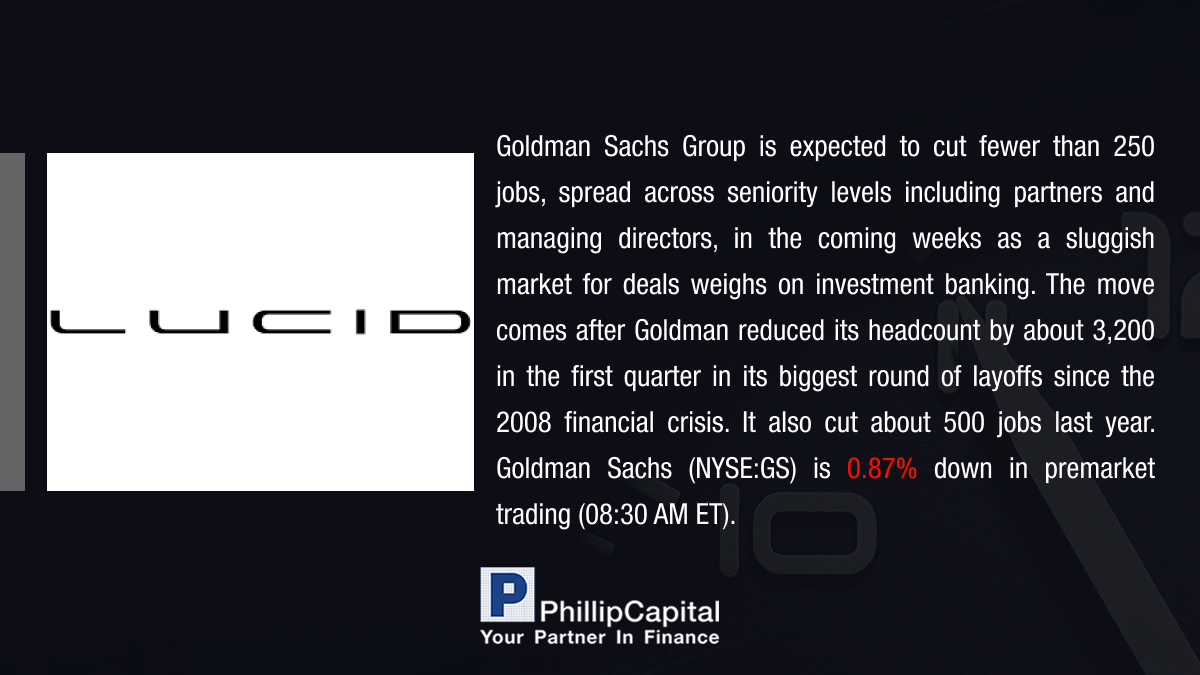 LUCID

Goldman Sachs Group is expected to cut fewer than 250 jobs, spread across seniority levels including partners and managing directors, in the coming weeks as a sluggish market for deals weighs on investment banking. The move comes after Goldman reduced its headcount by about 3,200 in the first quarter in its biggest round of layoffs since the 2008 financial crisis. It also cut about 500 jobs last year. Goldman Sachs (NYSE:GS) is 0.87% down in premarket trading (08:30 AM ET).

P PhillipCapital
Your Partner In Finance